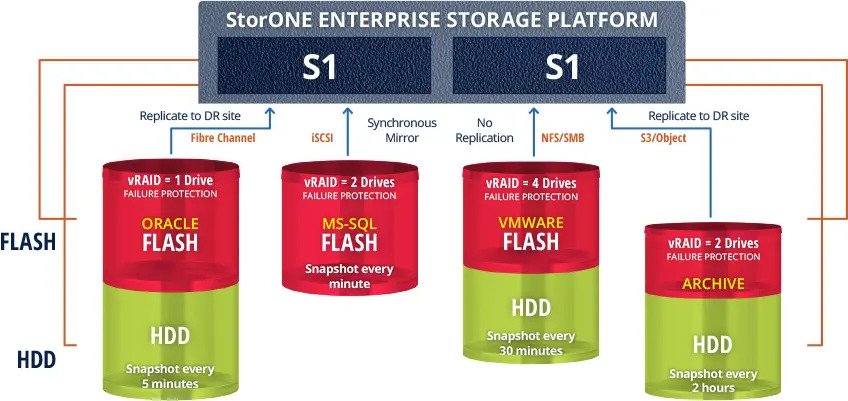 StorONE ENTERPRISE STORAGE PLATFORM

S1

S1

Replicate to DR site

Fibre Channel

iSCSI

Synchronous Mirror

No Replication

NFS/SMB

Replicate to DR site

S3/Object

FLASH

HDD

vRAID = 1 Drive
FAILURE PROTECTION
ORACLE
FLASH

HDD
Snapshot every 5 minutes

vRAID = 2 Drives
FAILURE PROTECTION
MS-SQL
FLASH
Snapshot every minute

vRAID = 4 Drives
FAILURE PROTECTION
VMWARE
FLASH

HDD
Snapshot every 30 minutes

vRAID = 2 Drives
FAILURE PROTECTION
ARCHIVE

HDD
Snapshot every 2 hours